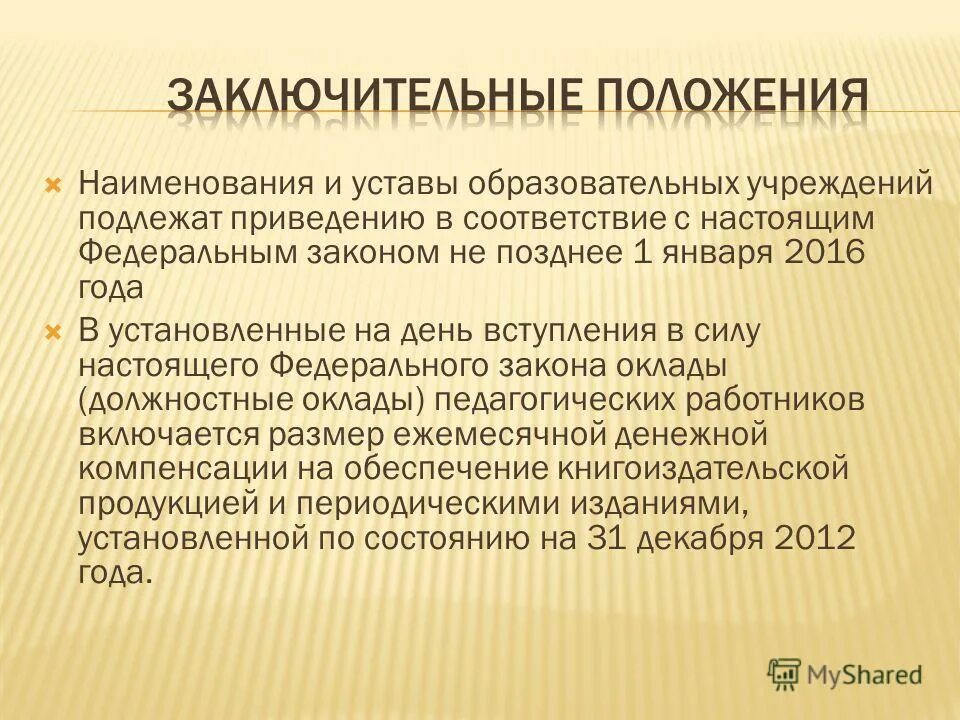 ЗАКЛЮЧИТЕЛЬНЫЕ ПОЛОЖЕНИЯ

Наименования и уставы образовательных учреждений подлежат приведению в соответствие с настоящим Федеральным законом не позднее 1 января 2016 года

В установленные на день вступления в силу настоящего Федерального закона оклады (должностные оклады) педагогических работников включается размер ежемесячной денежной компенсации на обеспечение книгоиздательской продукцией и периодическими изданиями, установленной по состоянию на 31 декабря 2012 года.

MyShared